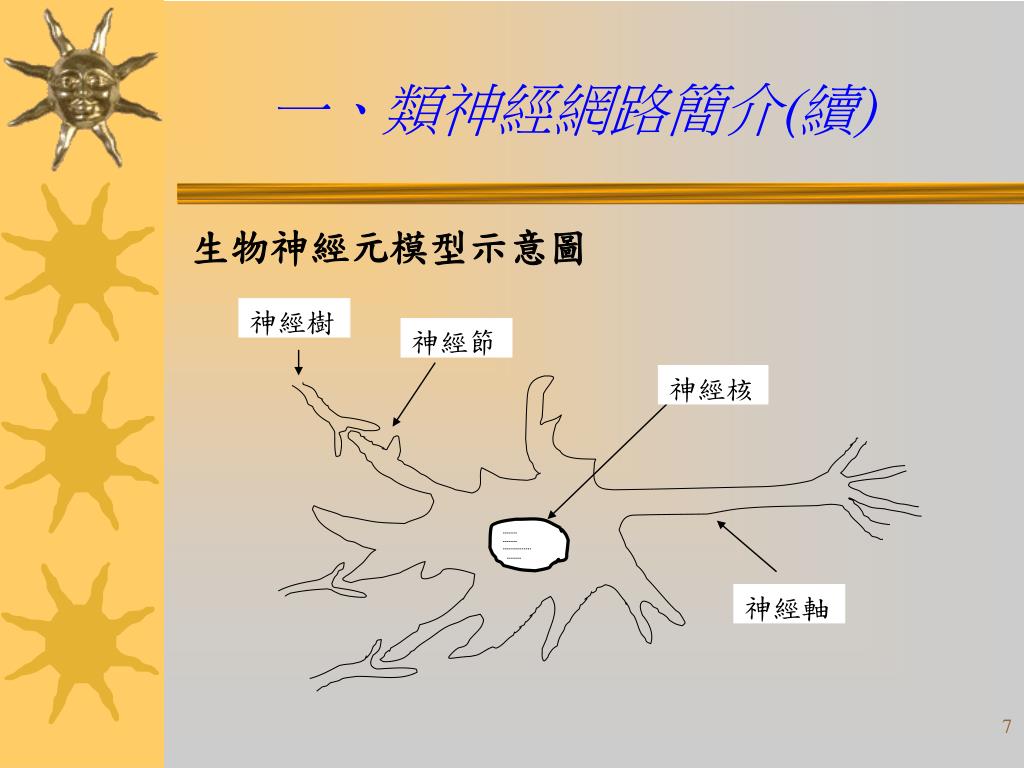 一、類神經網路簡介(續)

生物神經元模型示意圖

神經樹

神經節

神經核

神經軸

7